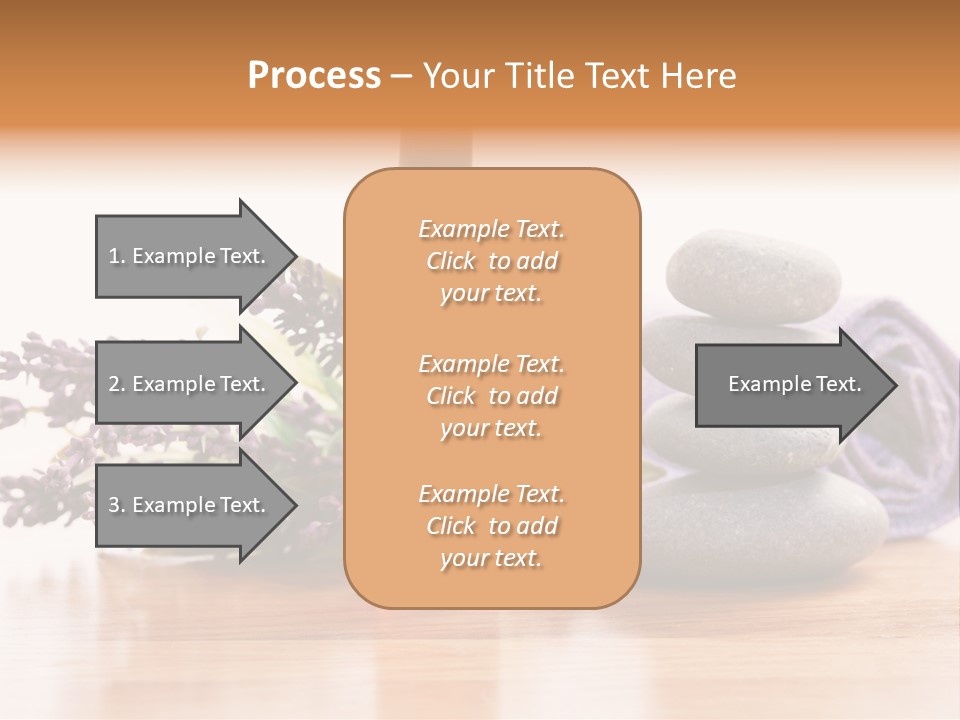 Process – Your Title Text Here

1. Example Text.

2. Example Text.

3. Example Text.

Example Text. Click to add your text.

Example Text. Click to add your text.

Example Text. Click to add your text.

Example Text.